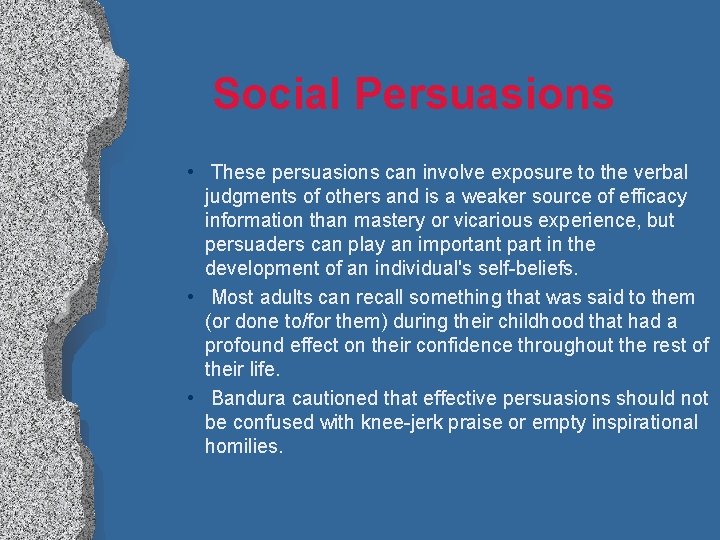 Social Persuasions

• These persuasions can involve exposure to the verbal judgments of others and is a weaker source of efficacy information than mastery or vicarious experience, but persuaders can play an important part in the development of an individual's self-beliefs.

• Most adults can recall something that was said to them (or done to/for them) during their childhood that had a profound effect on their confidence throughout the rest of their life.

• Bandura cautioned that effective persuasions should not be confused with knee-jerk praise or empty inspirational homilies.